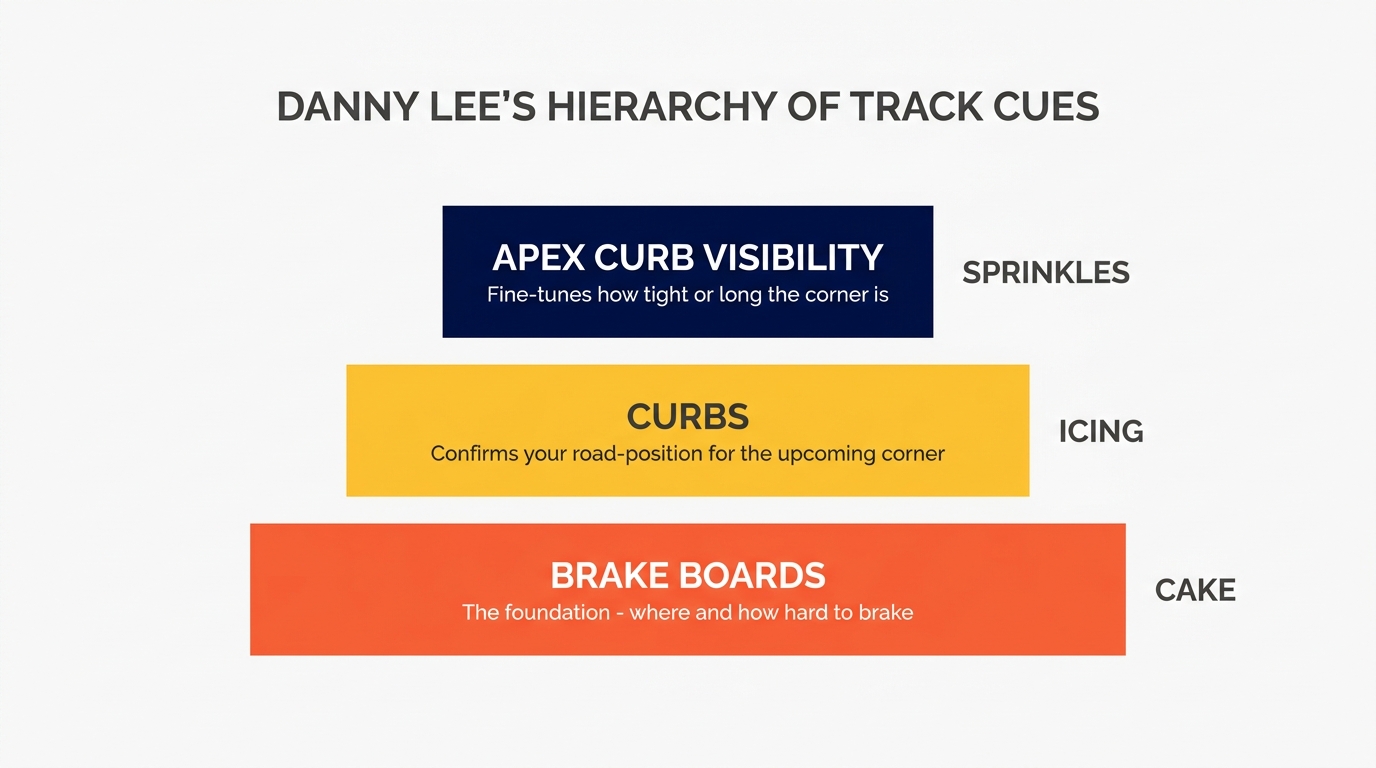 DANNY LEE'S HIERARCHY OF TRACK CUES

APEX CURB VISIBILITY
Fine-tunes how tight or long the corner is

SPRINKLES

CURBS
Confirms your road-position for the upcoming corner

ICING

BRAKE BOARDS
The foundation - where and how hard to brake

CAKE